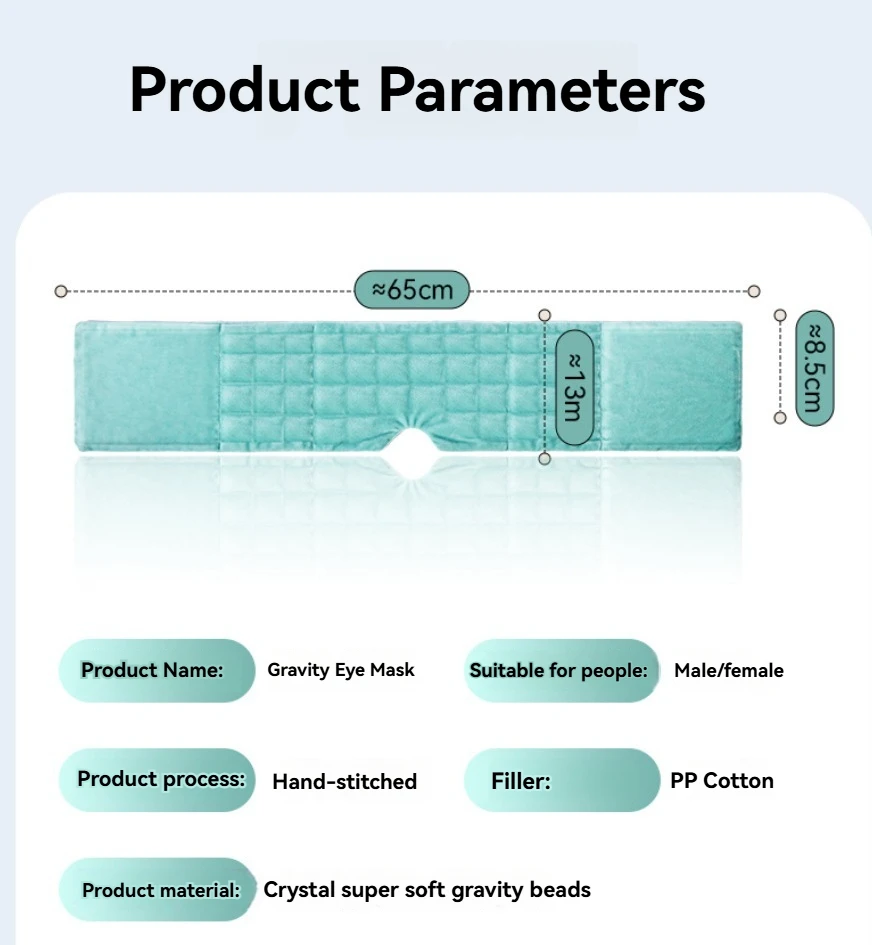 Product Parameters

≈65cm

≈13m

≈8.5cm

Product Name: Gravity Eye Mask

Suitable for people: Male/female

Product process: Hand-stitched

Filler: PP Cotton

Product material: Crystal super soft gravity beads